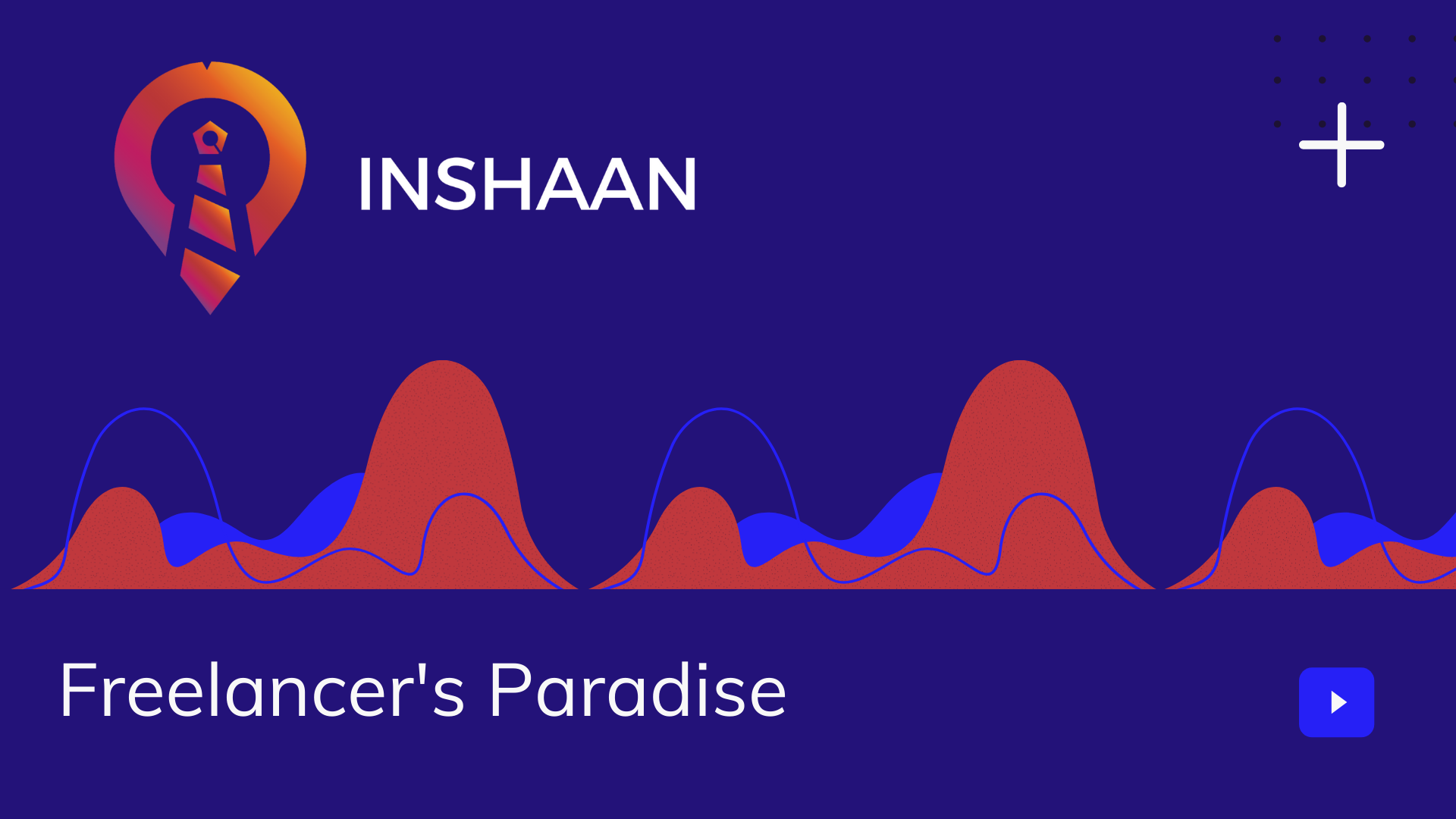 INSHAAN

Freelancer's Paradise